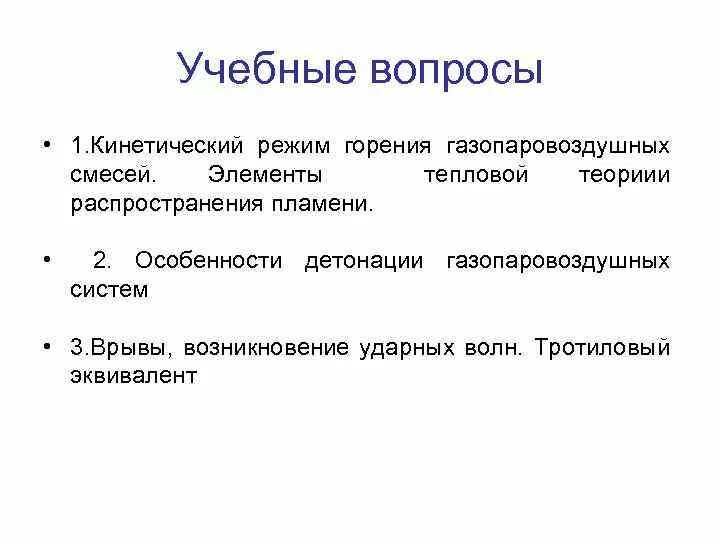 Учебные вопросы

• 1.Кинетический режим горения газопаровоздушных смесей. Элементы тепловой теориии распространения пламени.

• 2. Особенности детонации газопаровоздушных систем

• 3.Врывы, возникновение ударных волн. Тротиловый эквивалент